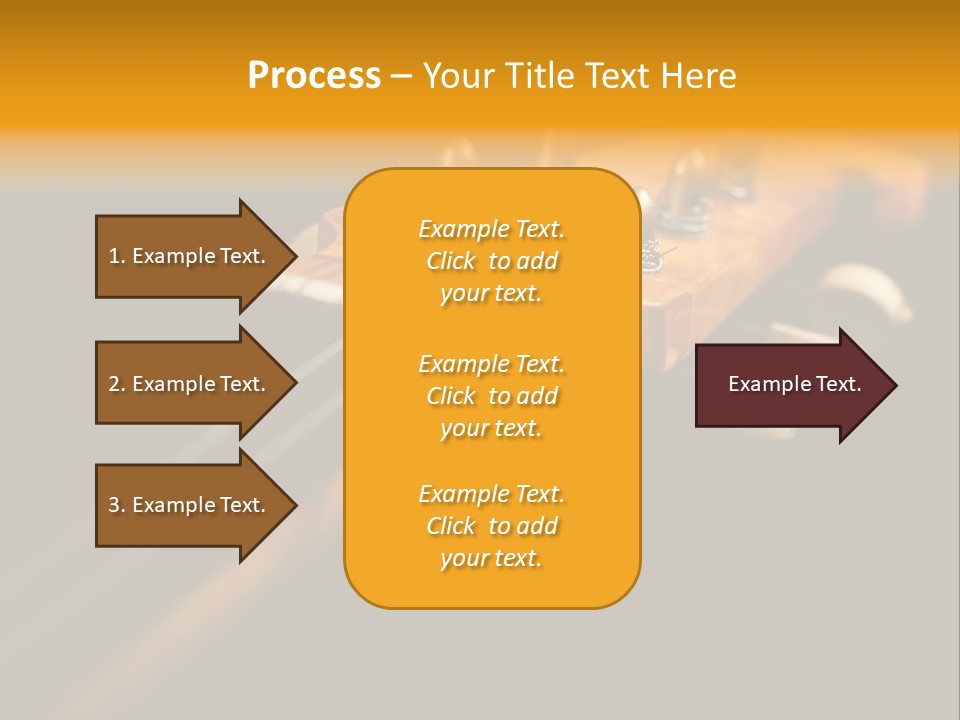 Process – Your Title Text Here

1. Example Text.

2. Example Text.

3. Example Text.

Example Text. Click to add your text.

Example Text. Click to add your text.

Example Text. Click to add your text.

Example Text.